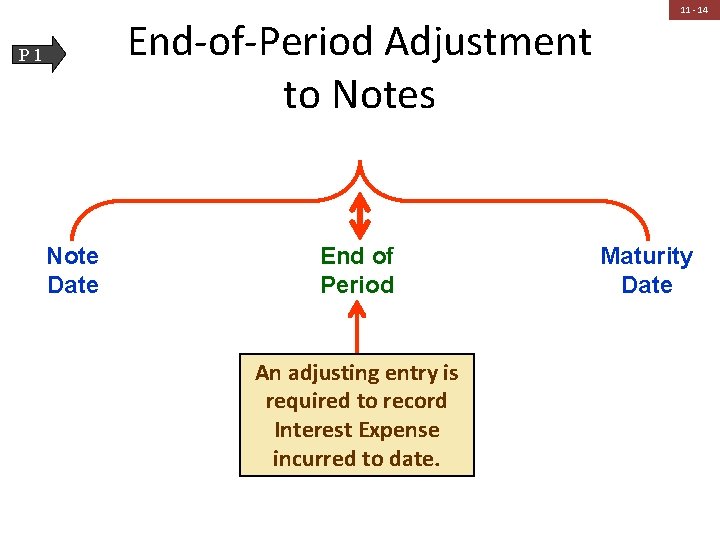 11 - 14

P 1

End-of-Period Adjustment to Notes

Note Date

End of Period

Maturity Date

An adjusting entry is required to record Interest Expense incurred to date.